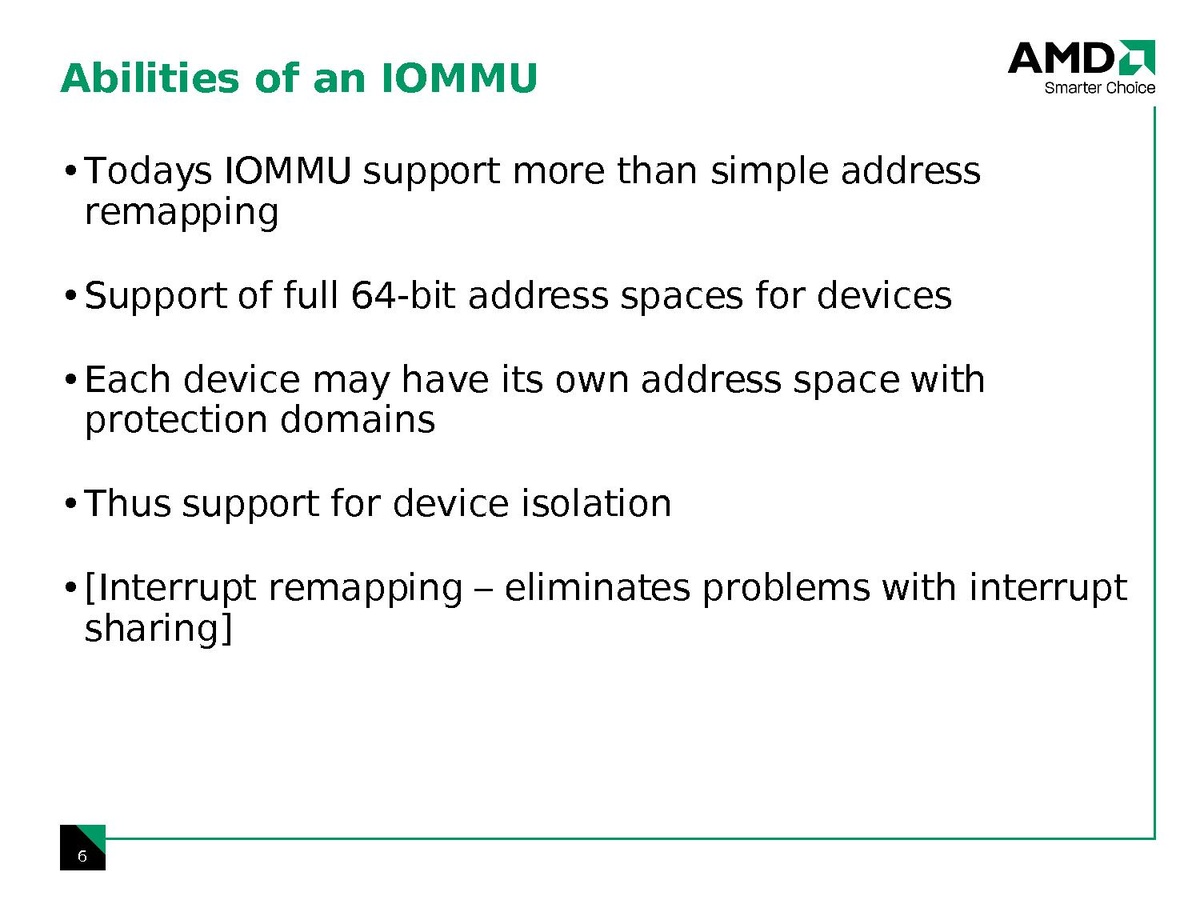 Abilities of an IOMMU

AMD
Smarter Choice

• Todays IOMMU support more than simple address remapping

• Support of full 64-bit address spaces for devices

• Each device may have its own address space with protection domains

• Thus support for device isolation

• [Interrupt remapping – eliminates problems with interrupt sharing]

6